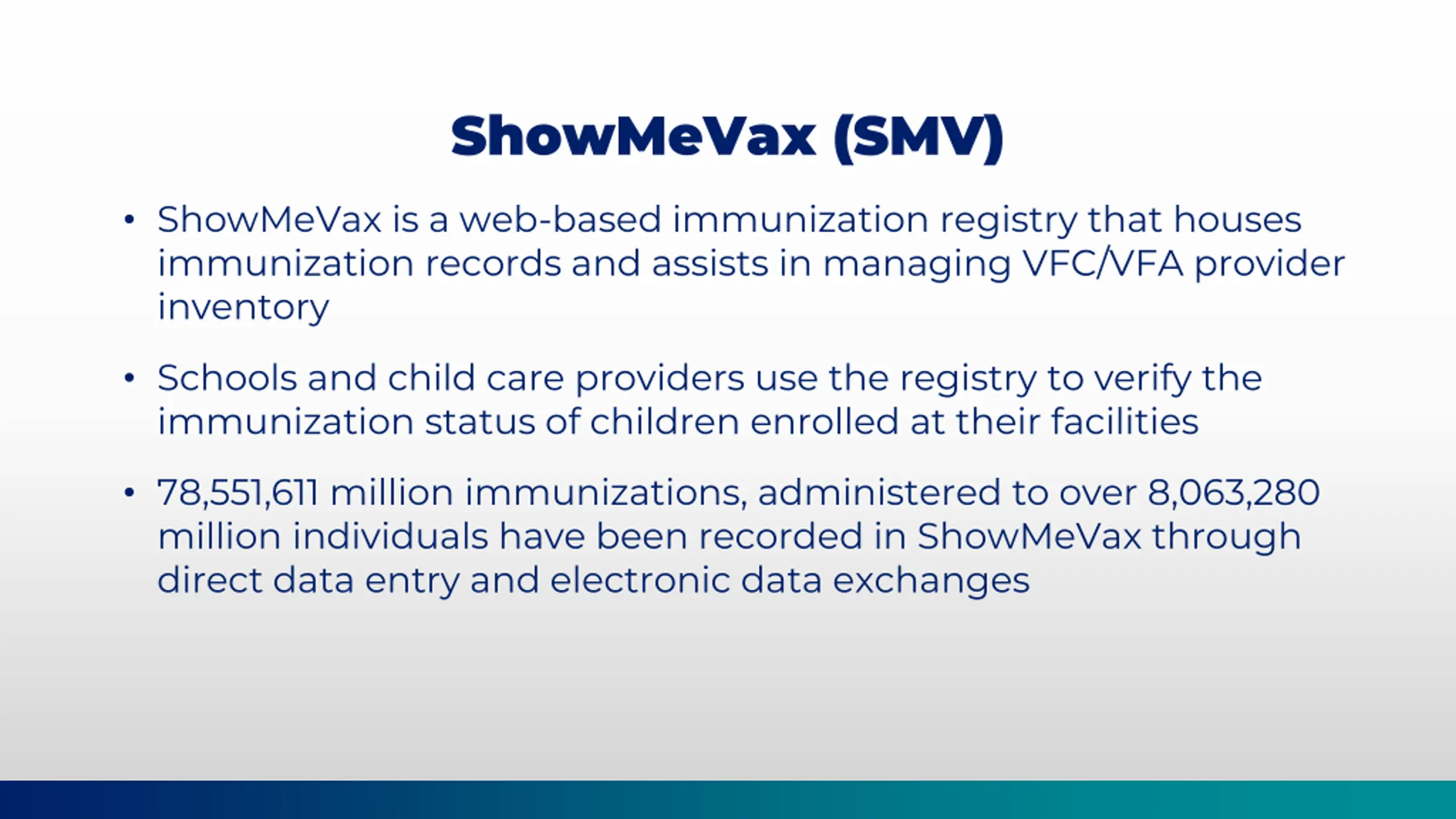 ShowMeVax (SMV)

• ShowMeVax is a web-based immunization registry that houses immunization records and assists in managing VFC/VFA provider inventory

• Schools and child care providers use the registry to verify the immunization status of children enrolled at their facilities

• 78,551,611 million immunizations, administered to over 8,063,280 million individuals have been recorded in ShowMeVax through direct data entry and electronic data exchanges